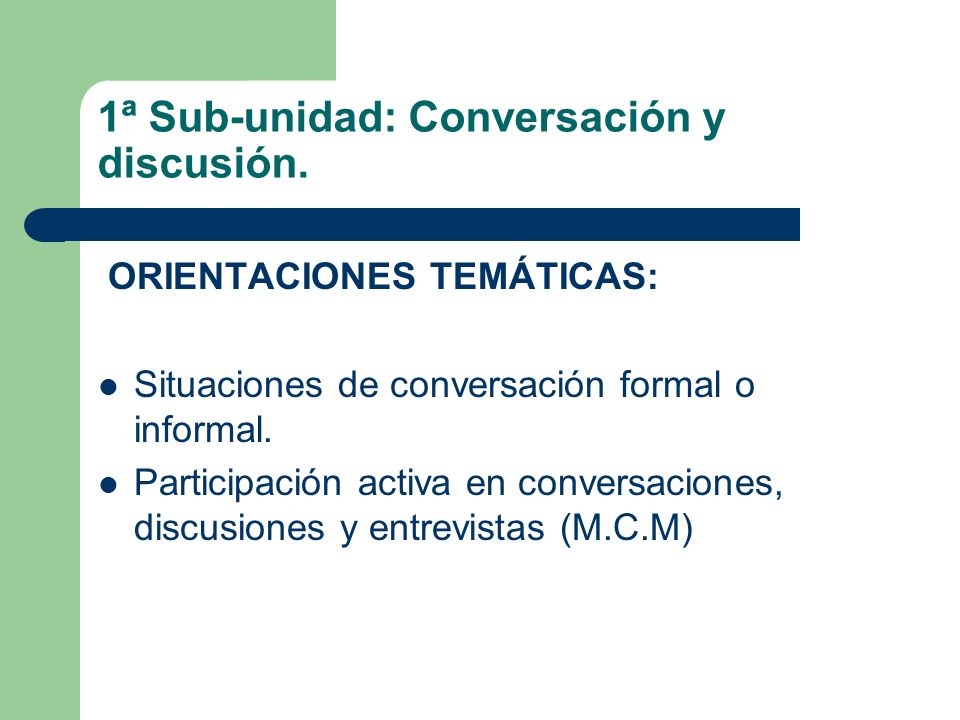 1ª Sub-unidad: Conversación y discusión.

ORIENTACIONES TEMÁTICAS:

- Situaciones de conversación formal o informal.
- Participación activa en conversaciones, discusiones y entrevistas (M.C.M)